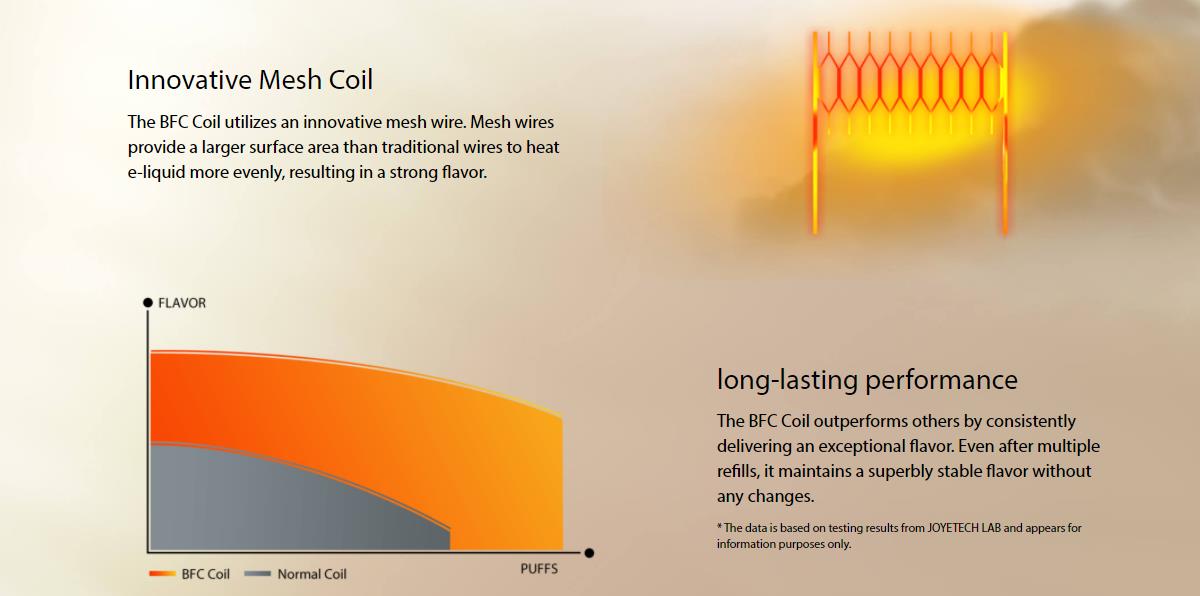 Innovative Mesh Coil

The BFC Coil utilizes an innovative mesh wire. Mesh wires provide a larger surface area than traditional wires to heat e-liquid more evenly, resulting in a strong flavor.

FLAVOR

PUFFS

BFC Coil Normal Coil

long-lasting performance

The BFC Coil outperforms others by consistently delivering an exceptional flavor. Even after multiple refills, it maintains a superbly stable flavor without any changes.

* The data is based on testing results from JOYETECH LAB and appears for information purposes only.